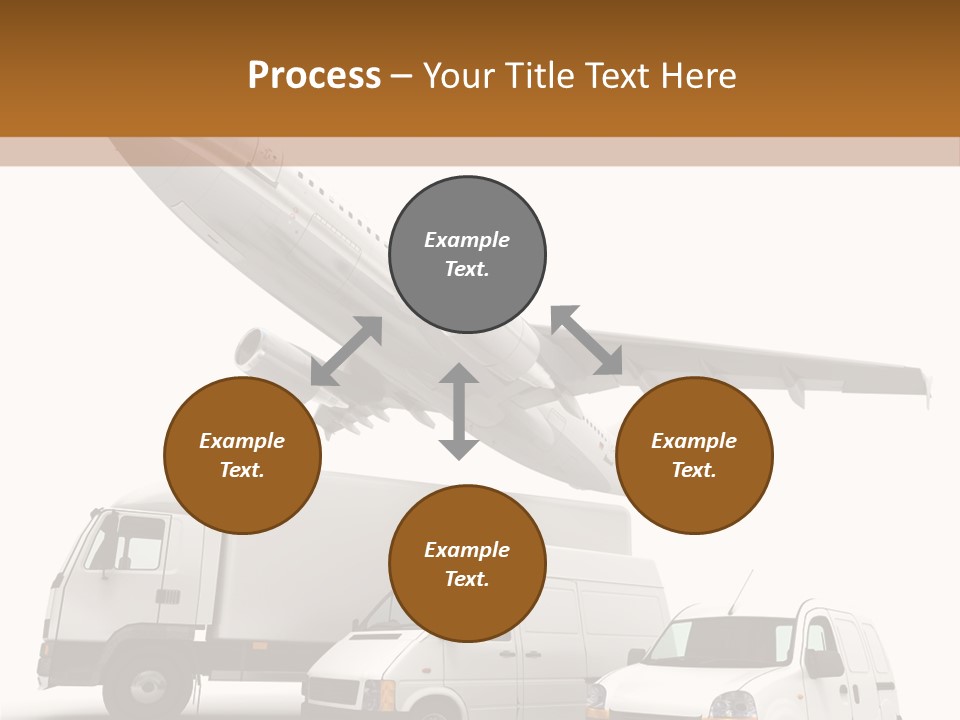 Process – Your Title Text Here

Example Text.

Example Text.

Example Text.

Example Text.